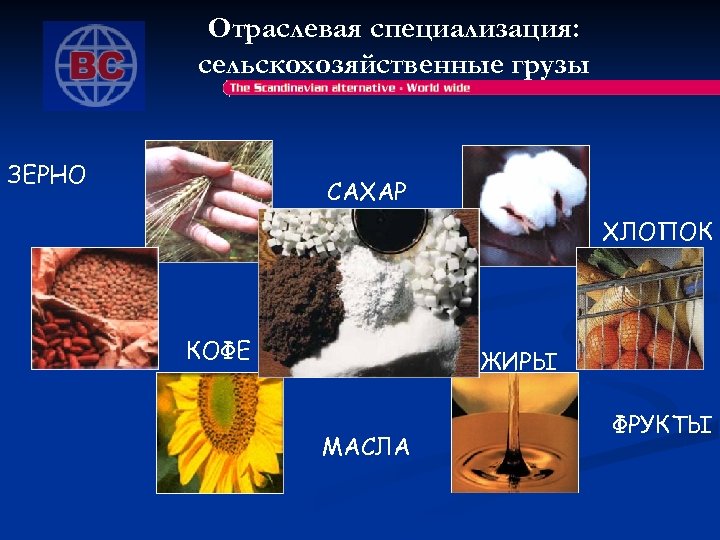 BC

Отраслевая специализация: сельскохозяйственные грузы

The Scandinavian alternative - World wide

ЗЕРНО

САХАР

ХЛОПОК

КОФЕ

ЖИРЫ

МАСЛА

ФРУКТЫ